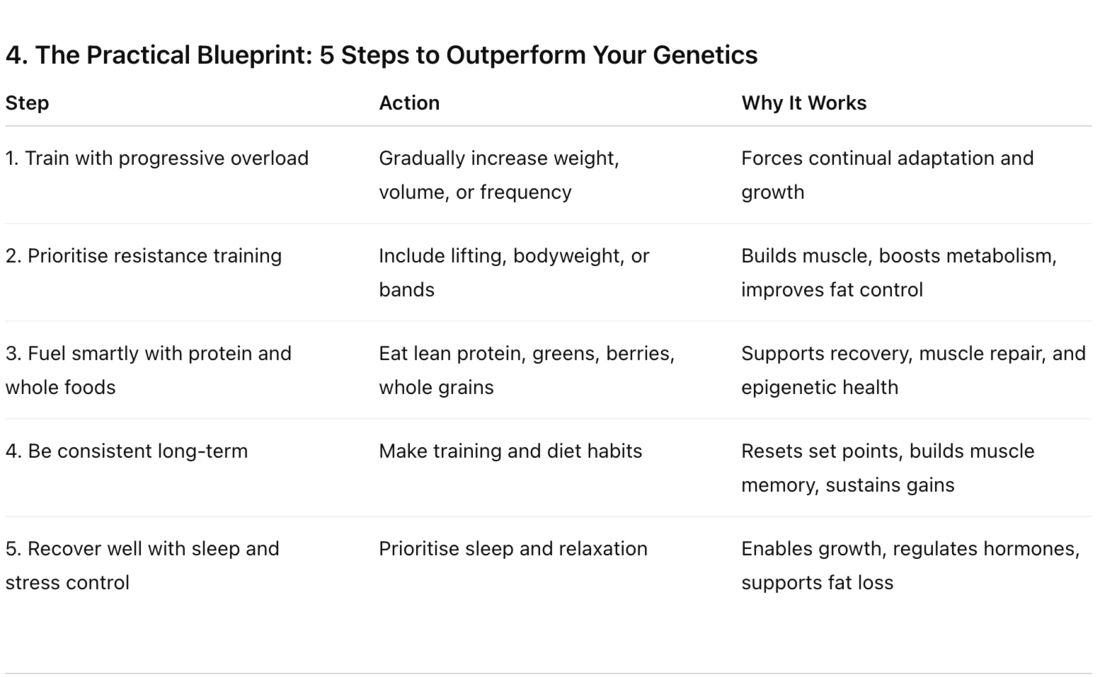 4. The Practical Blueprint: 5 Steps to Outperform Your Genetics

| Step | Action | Why It Works |
|---|---|---|
| 1. Train with progressive overload | Gradually increase weight, volume, or frequency | Forces continual adaptation and growth |
| 2. Prioritise resistance training | Include lifting, bodyweight, or bands | Builds muscle, boosts metabolism, improves fat control |
| 3. Fuel smartly with protein and whole foods | Eat lean protein, greens, berries, whole grains | Supports recovery, muscle repair, and epigenetic health |
| 4. Be consistent long-term | Make training and diet habits | Resets set points, builds muscle memory, sustains gains |
| 5. Recover well with sleep and stress control | Prioritise sleep and relaxation | Enables growth, regulates hormones, supports fat loss |